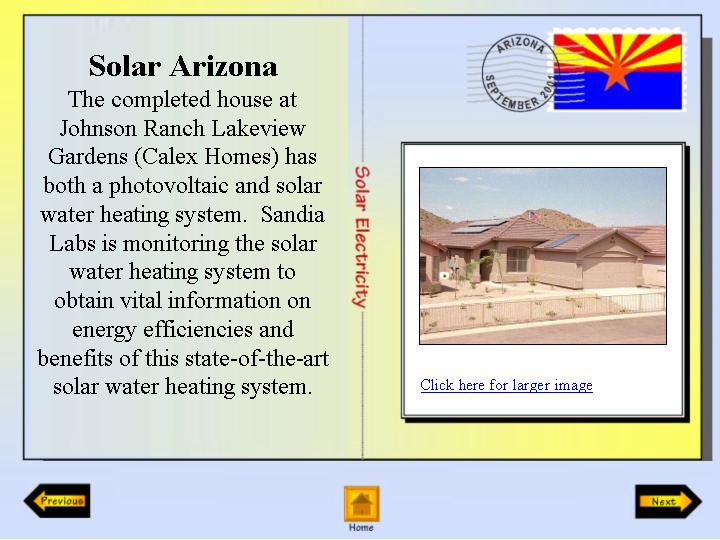 Solar Arizona

The completed house at Johnson Ranch Lakeview Gardens (Calex Homes) has both a photovoltaic and solar water heating system. Sandia Labs is monitoring the solar water heating system to obtain vital information on energy efficiencies and benefits of this state-of-the-art solar water heating system.

Solar Electricity

ARIZONA
SEPTEMBER 2001

Click here for larger image

Previous

Home

Next